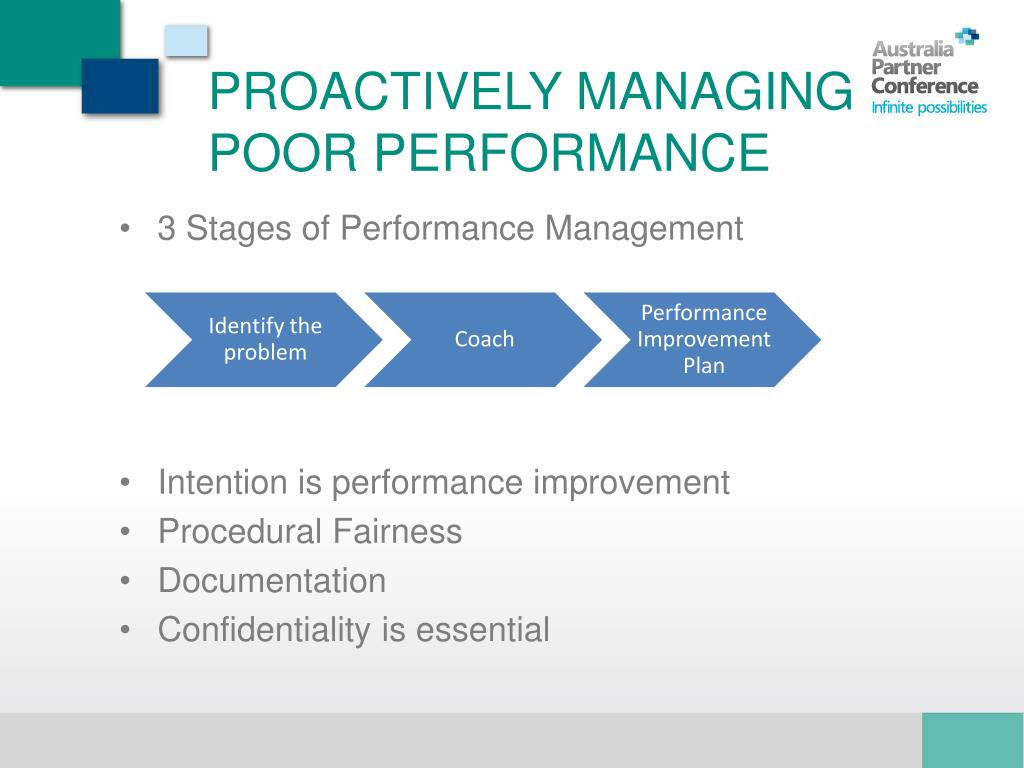 PROACTIVELY MANAGING POOR PERFORMANCE

Australia Partner Conference
Infinite possibilities

• 3 Stages of Performance Management

Identify the problem

Coach

Performance Improvement Plan

• Intention is performance improvement
• Procedural Fairness
• Documentation
• Confidentiality is essential